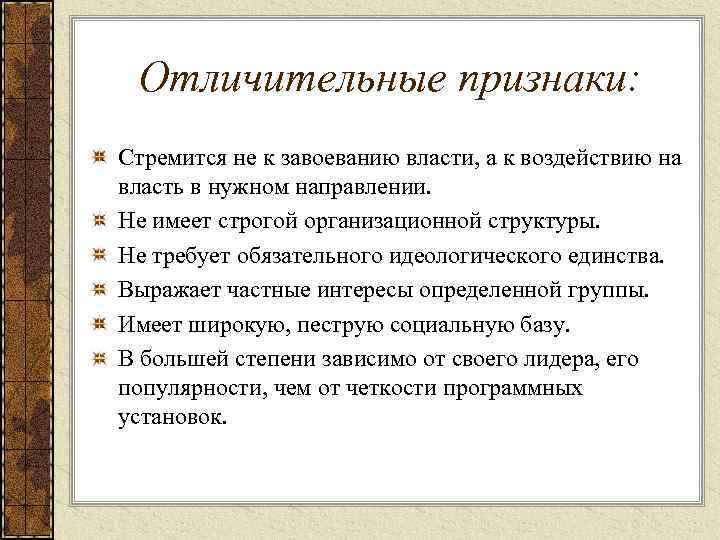 Отличительные признаки:

Стремится не к завоеванию власти, а к воздействию на власть в нужном направлении.

Не имеет строгой организационной структуры.

Не требует обязательного идеологического единства.

Выражает частные интересы определенной группы.

Имеет широкую, пеструю социальную базу.

В большей степени зависимо от своего лидера, его популярности, чем от четкости программных установок.